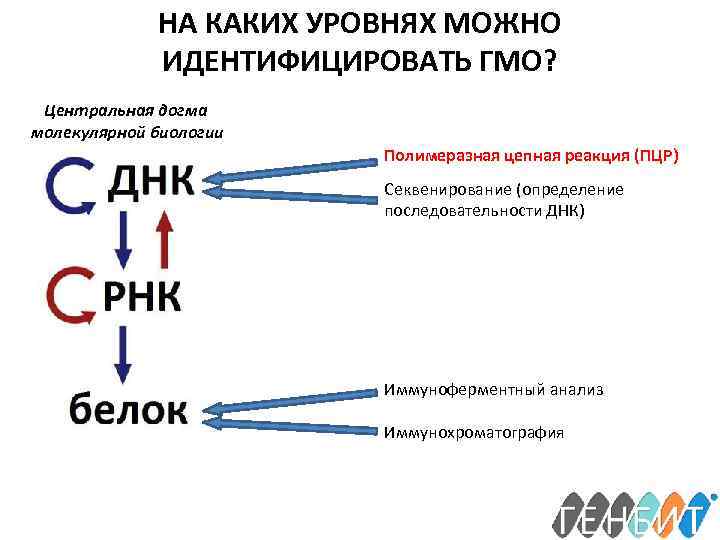 НА КАКИХ УРОВНЯХ МОЖНО ИДЕНТИФИЦИРОВАТЬ ГМО?

Центральная догма молекулярной биологии

ДНК

РНК

белок

Полимеразная цепная реакция (ПЦР)

Секвенирование (определение последовательности ДНК)

Иммуноферментный анализ

Иммунохроматография

ГЕНБИТ